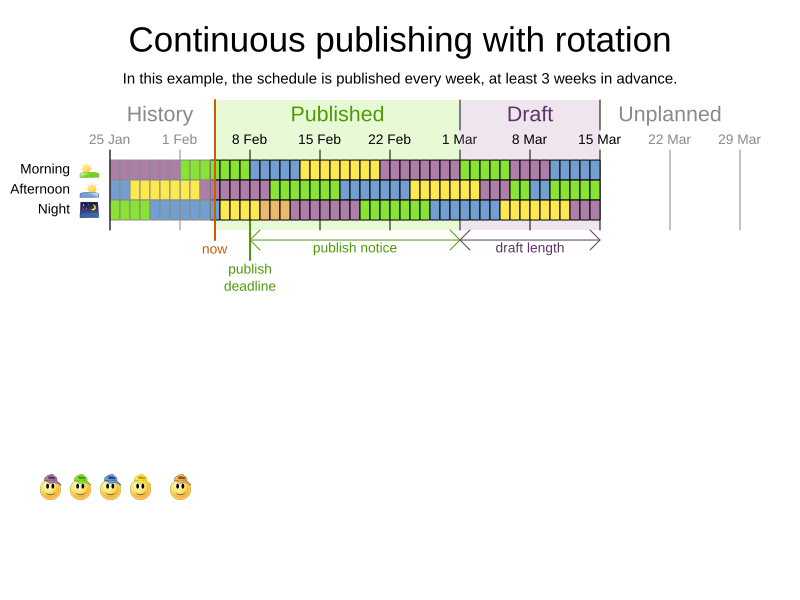 Continuous publishing with rotation

In this example, the schedule is published every week, at least 3 weeks in advance.

History
Published
Draft
Unplanned

25 Jan
1 Feb
8 Feb
15 Feb
22 Feb
1 Mar
8 Mar
15 Mar
22 Mar
29 Mar

Morning
Afternoon
Night

now
publish deadline
publish notice
draft length